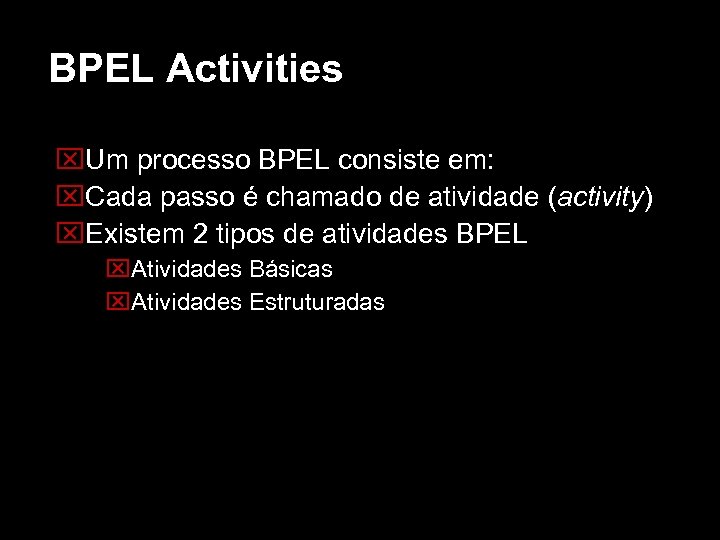 BPEL Activities

Um processo BPEL consiste em:
Cada passo é chamado de atividade (activity)
Existem 2 tipos de atividades BPEL
Atividades Básicas
Atividades Estruturadas